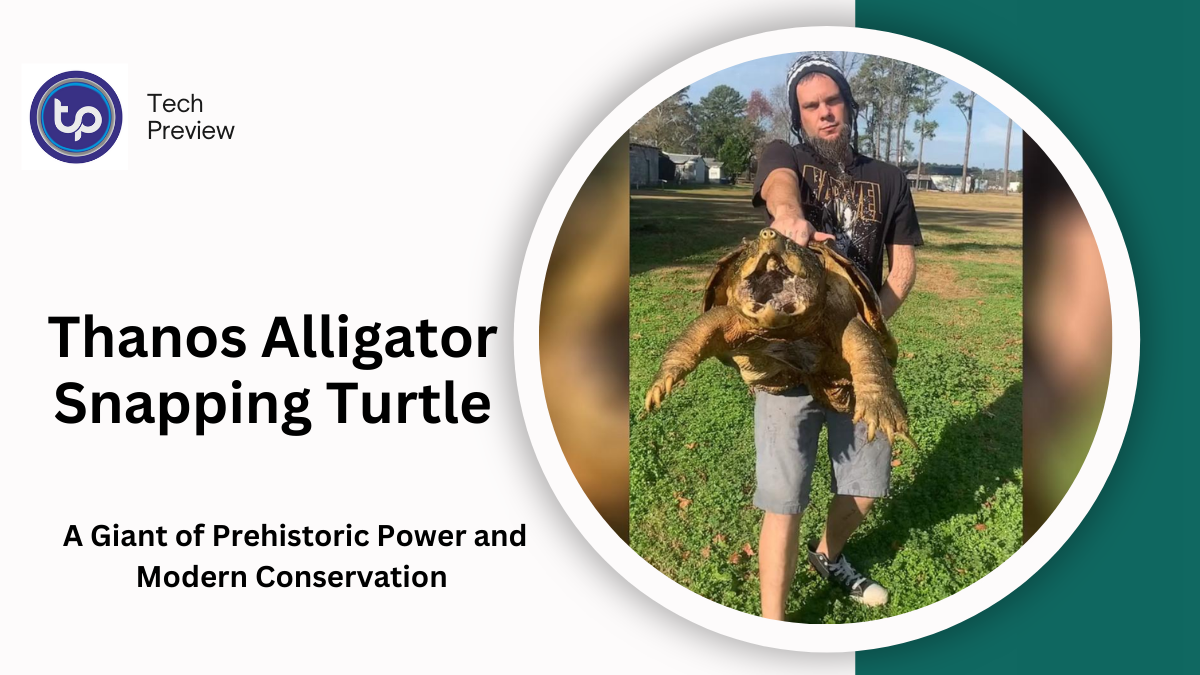 tp

Tech Preview

Thanos Alligator Snapping Turtle

A Giant of Prehistoric Power and Modern Conservation